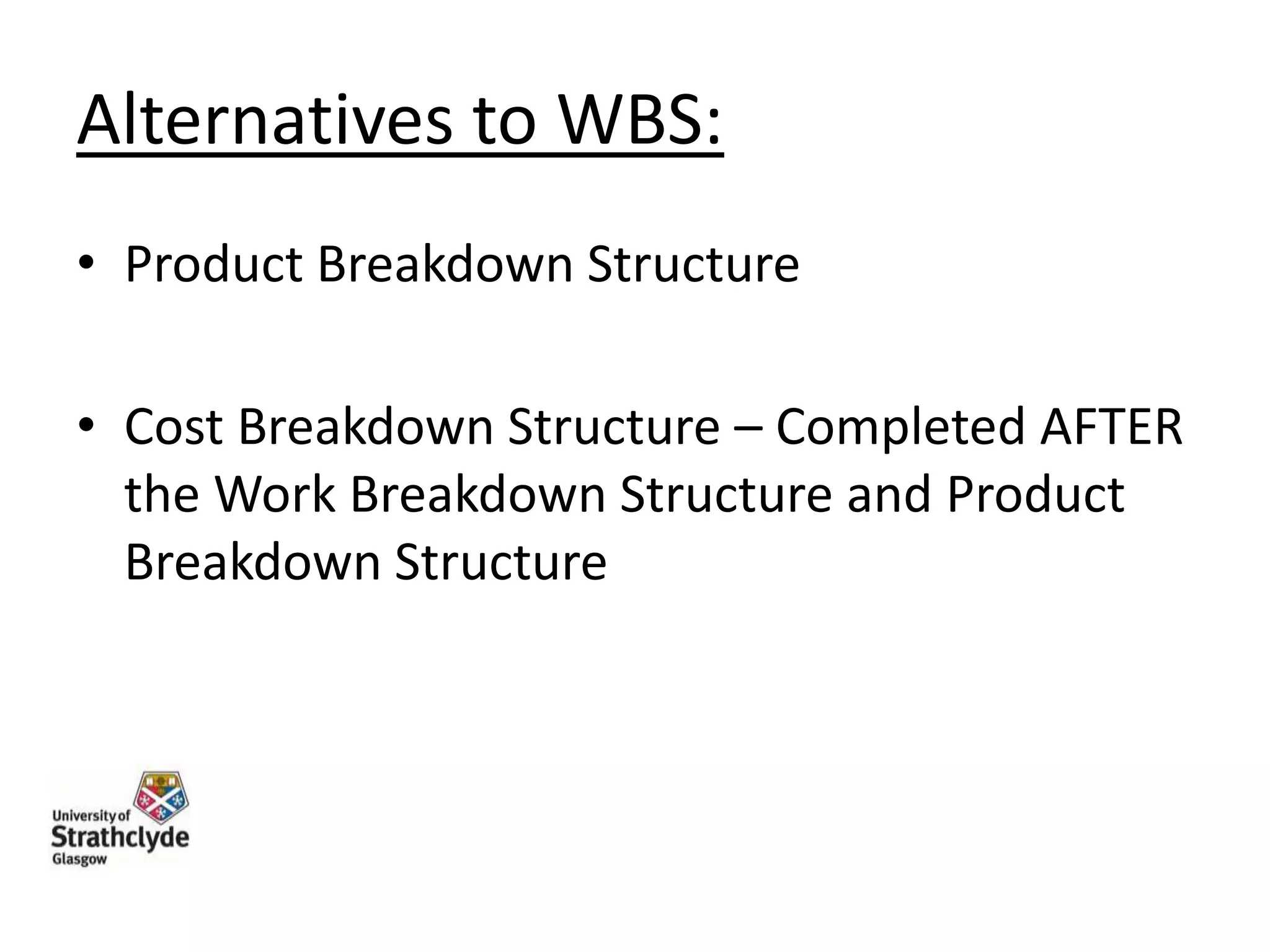 Alternatives to WBS:

• Product Breakdown Structure

• Cost Breakdown Structure – Completed AFTER the Work Breakdown Structure and Product Breakdown Structure

University of
Strathclyde
Glasgow